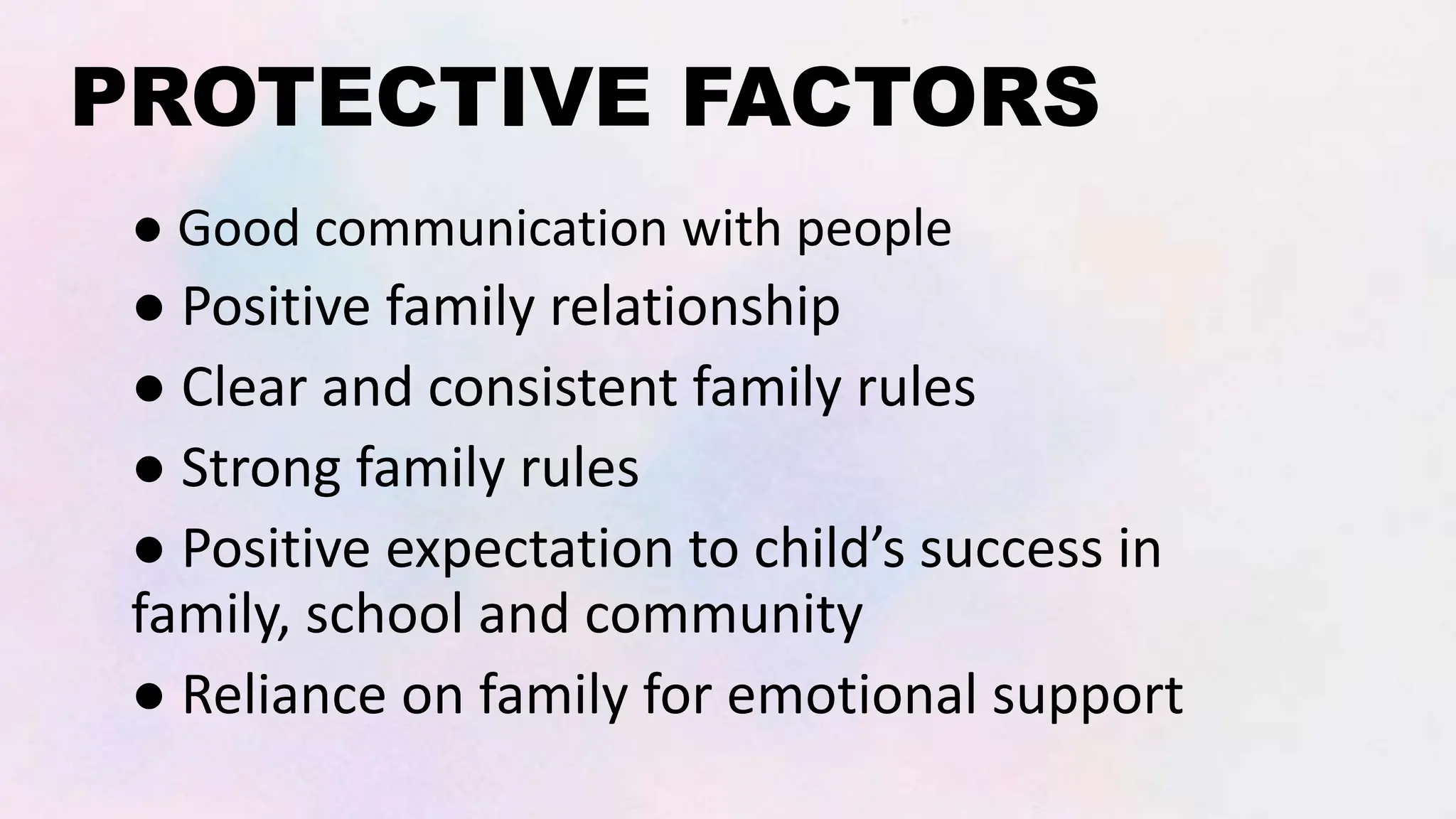 PROTECTIVE FACTORS

● Good communication with people
● Positive family relationship
● Clear and consistent family rules
● Strong family rules
● Positive expectation to child’s success in family, school and community
● Reliance on family for emotional support